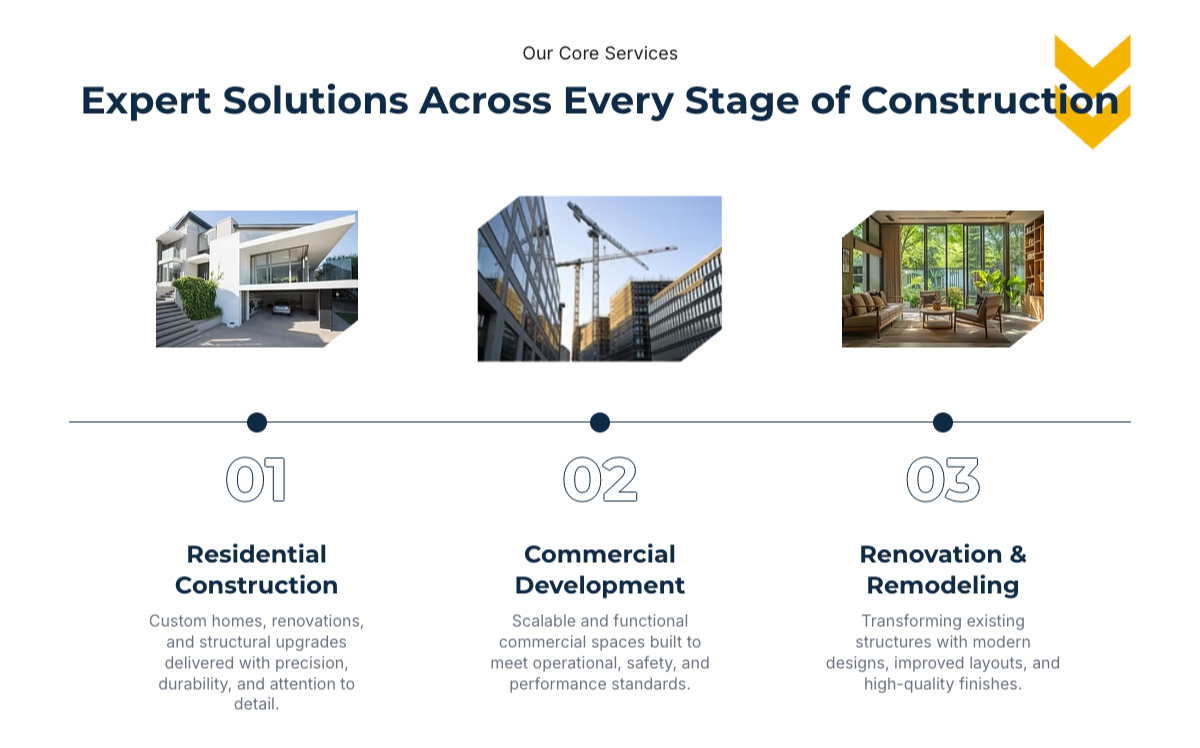 Our Core Services

Expert Solutions Across Every Stage of Construction

01

Residential Construction

Custom homes, renovations, and structural upgrades delivered with precision, durability, and attention to detail.

02

Commercial Development

Scalable and functional commercial spaces built to meet operational, safety, and performance standards.

03

Renovation & Remodeling

Transforming existing structures with modern designs, improved layouts, and high-quality finishes.